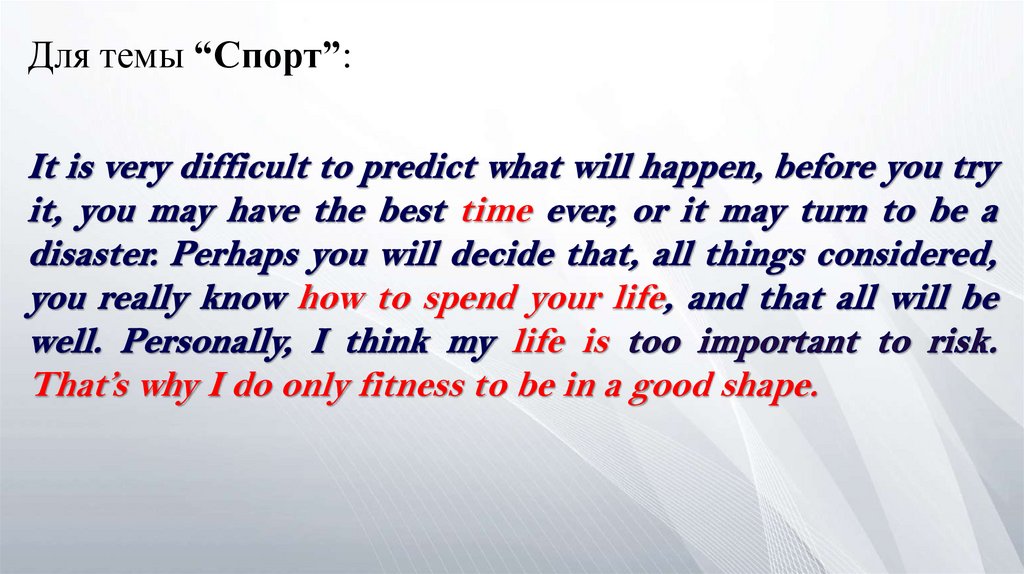 Для темы “Спорт”:

It is very difficult to predict what will happen, before you try it, you may have the best time ever, or it may turn to be a disaster. Perhaps you will decide that, all things considered, you really know how to spend your life, and that all will be well. Personally, I think my life is too important to risk. That’s why I do only fitness to be in a good shape.